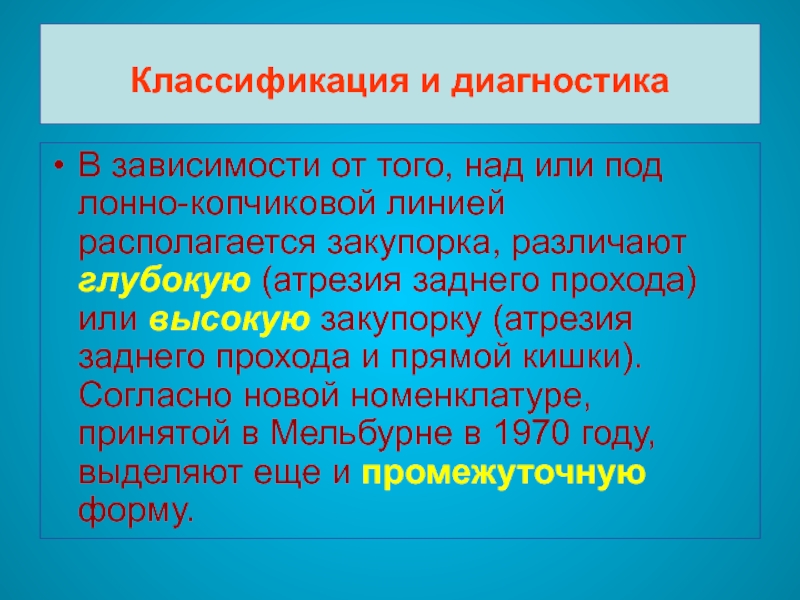 Классификация и диагностика

• В зависимости от того, над или под лонно-копчиковой линией располагается закупорка, различают глубокую (атрезия заднего прохода) или высокую закупорку (атрезия заднего прохода и прямой кишки). Согласно новой номенклатуре, принятой в Мельбурне в 1970 году, выделяют еще и промежуточную форму.